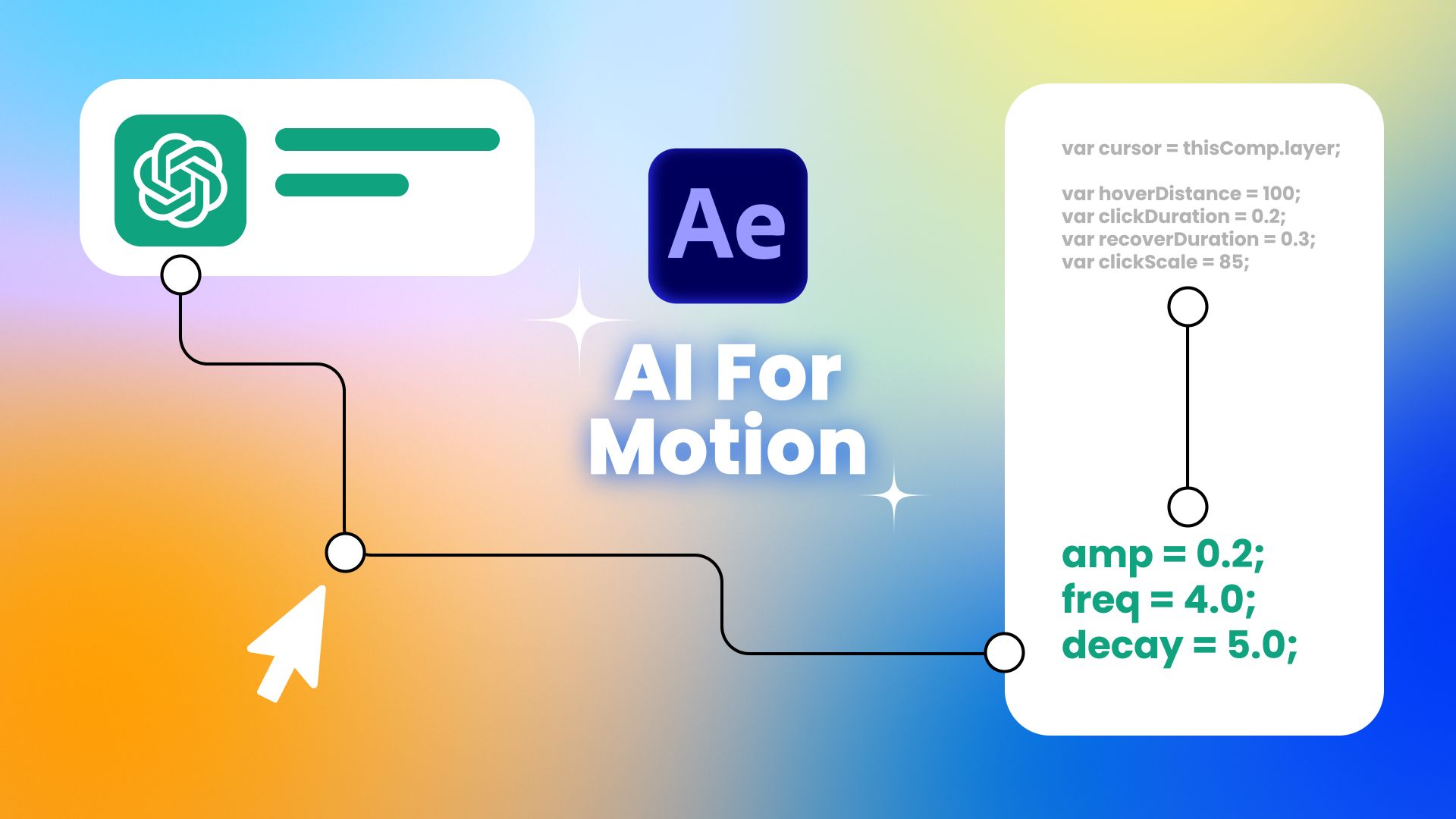 Ae

AI For Motion

var cursor = thisComp.layer;

var hoverDistance = 100;
var clickDuration = 0.2;
var recoverDuration = 0.3;
var clickScale = 85;

amp = 0.2;
freq = 4.0;
decay = 5.0;